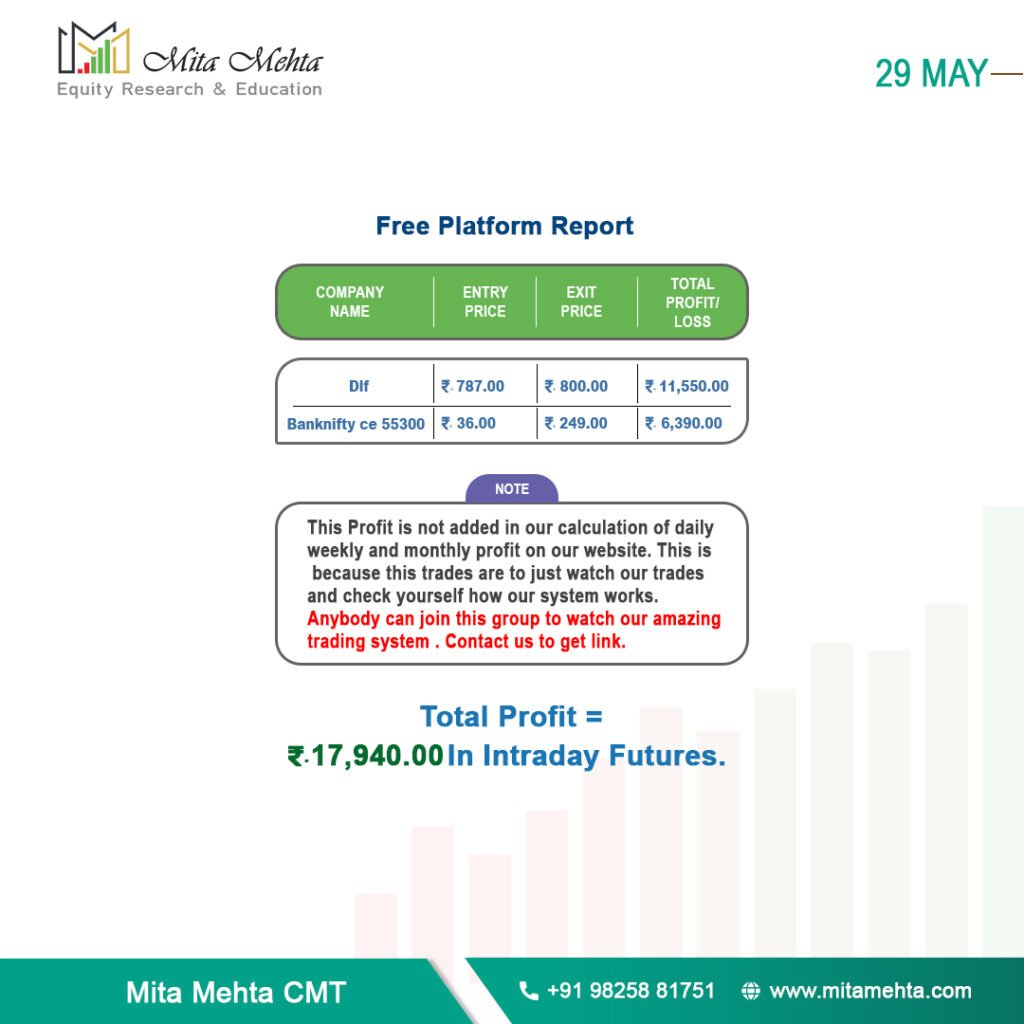 Mita Mehta
Equity Research & Education

29 MAY

Free Platform Report

| COMPANY NAME | ENTRY PRICE | EXIT PRICE | TOTAL PROFIT/ LOSS |
|---|---|---|---|
| Dlf | ₹. 787.00 | ₹. 800.00 | ₹. 11,550.00 |
| Banknifty ce 55300 | ₹. 36.00 | ₹. 249.00 | ₹. 6,390.00 |

NOTE

This Profit is not added in our calculation of daily weekly and monthly profit on our website. This is because this trades are to just watch our trades and check yourself how our system works. Anybody can join this group to watch our amazing trading system . Contact us to get link.

Total Profit = ₹.17,940.00 In Intraday Futures.

Mita Mehta CMT

+91 98258 81751

www.mitamehta.com